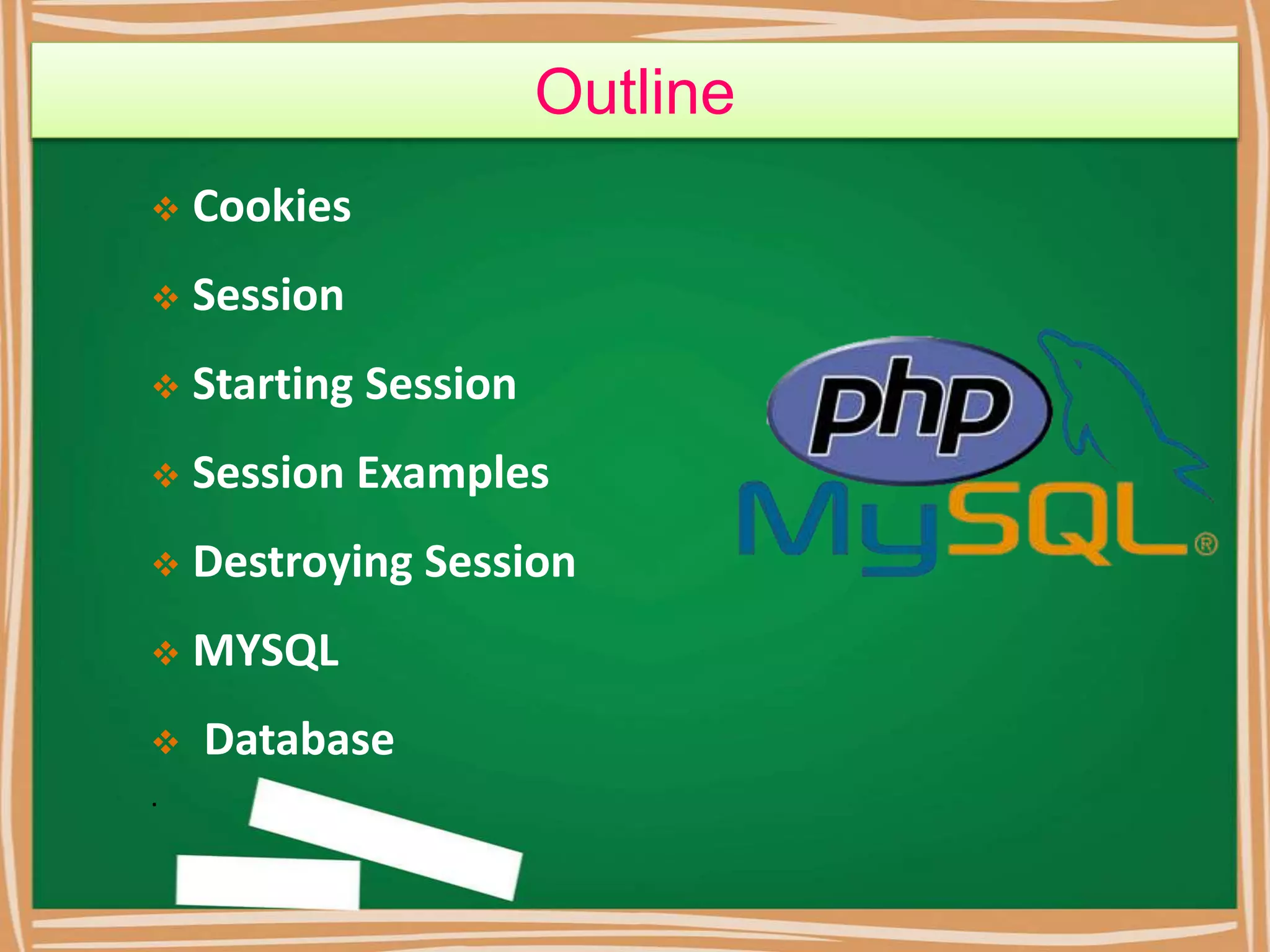 Outline

❖ Cookies

❖ Session

❖ Starting Session

❖ Session Examples

❖ Destroying Session

❖ MYSQL

❖ Database

.

php

MySQL®